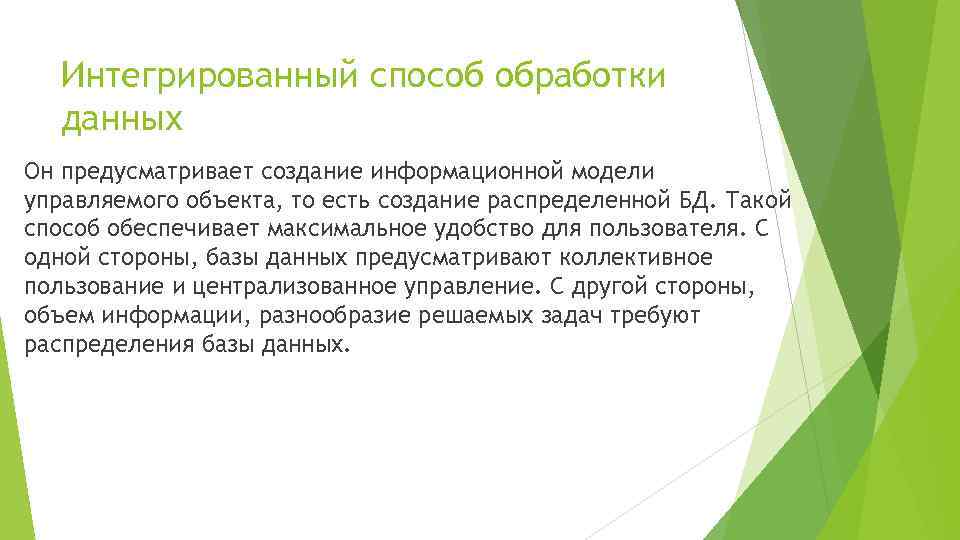 Интегрированный способ обработки данных

Он предусматривает создание информационной модели управляемого объекта, то есть создание распределенной БД. Такой способ обеспечивает максимальное удобство для пользователя. С одной стороны, базы данных предусматривают коллективное пользование и централизованное управление. С другой стороны, объем информации, разнообразие решаемых задач требуют распределения базы данных.